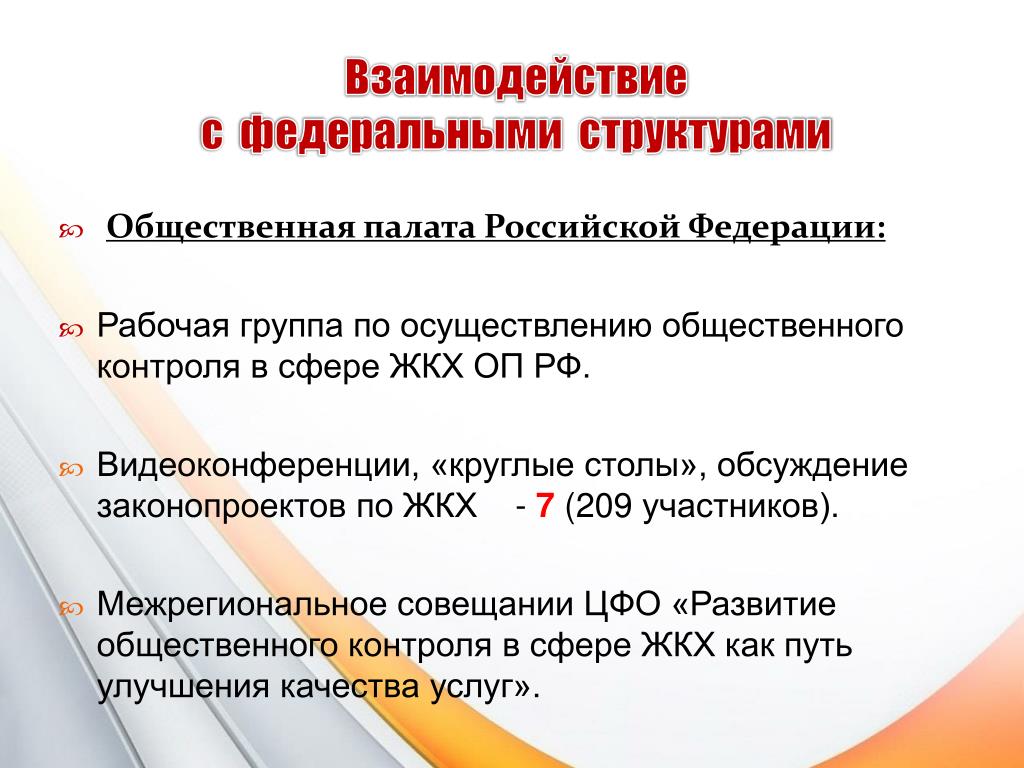 Взаимодействие
с федеральными структурами

Общественная палата Российской Федерации:

Рабочая группа по осуществлению общественного контроля в сфере ЖКХ ОП РФ.

Видеоконференции, «круглые столы», обсуждение законопроектов по ЖКХ - 7 (209 участников).

Межрегиональное совещании ЦФО «Развитие общественного контроля в сфере ЖКХ как путь улучшения качества услуг».